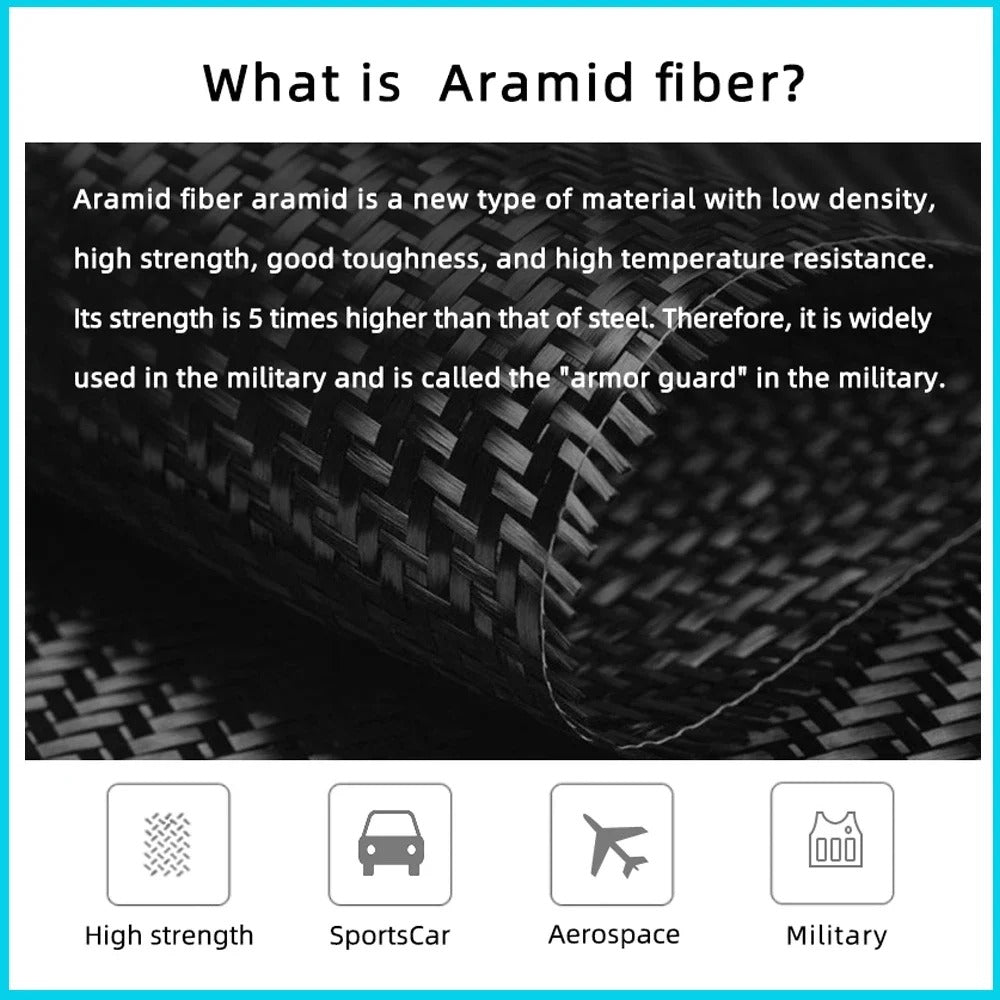 What is  Aramid fiber?

Aramid fiber aramid is a new type of material with low density, high strength, good toughness, and high temperature resistance. Its strength is 5 times higher than that of steel. Therefore, it is widely used in the military and is called the "armor guard" in the military.

High strength

SportsCar

Aerospace

Military